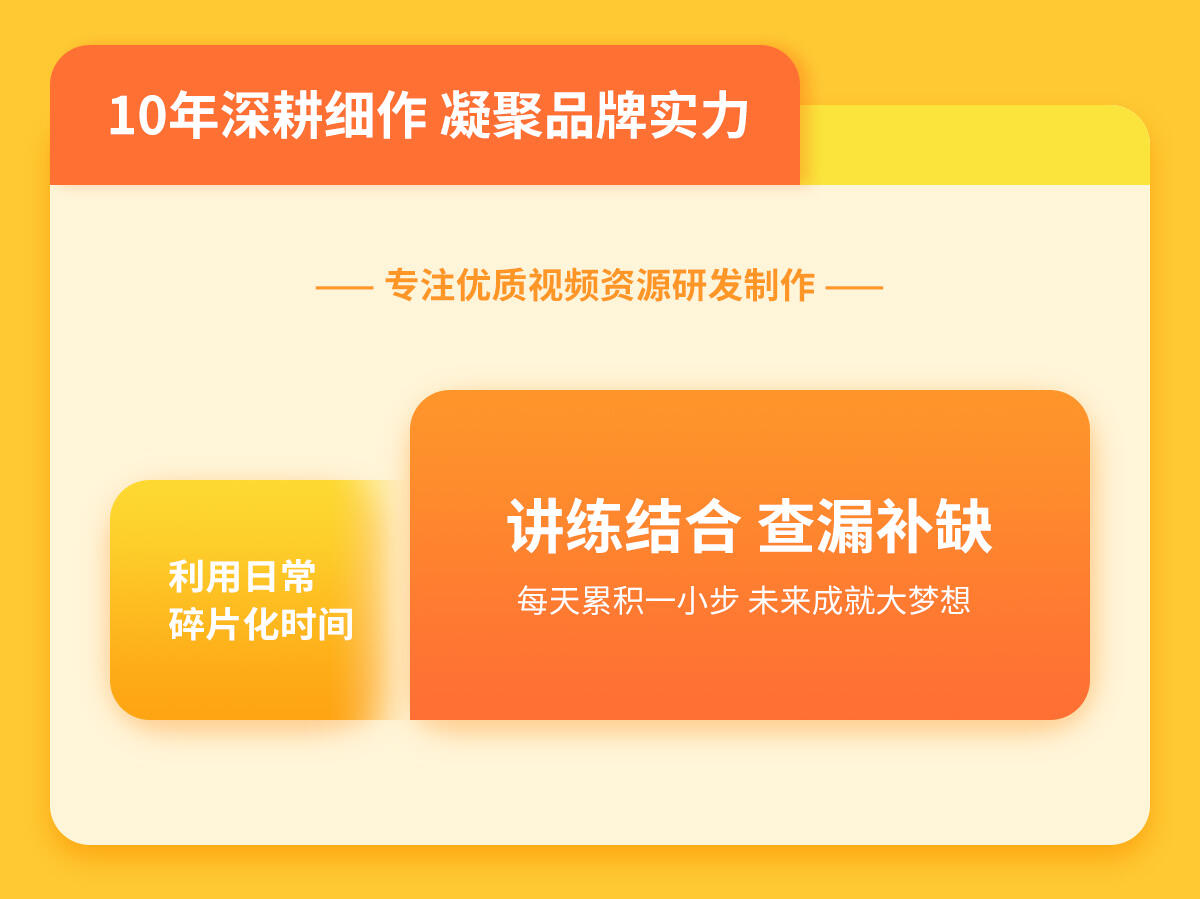 10年深耕细作 凝聚品牌实力

—— 专注优质视频资源研发制作 ——

利用日常
碎片化时间

讲练结合 查漏补缺

每天累积一小步 未来成就大梦想